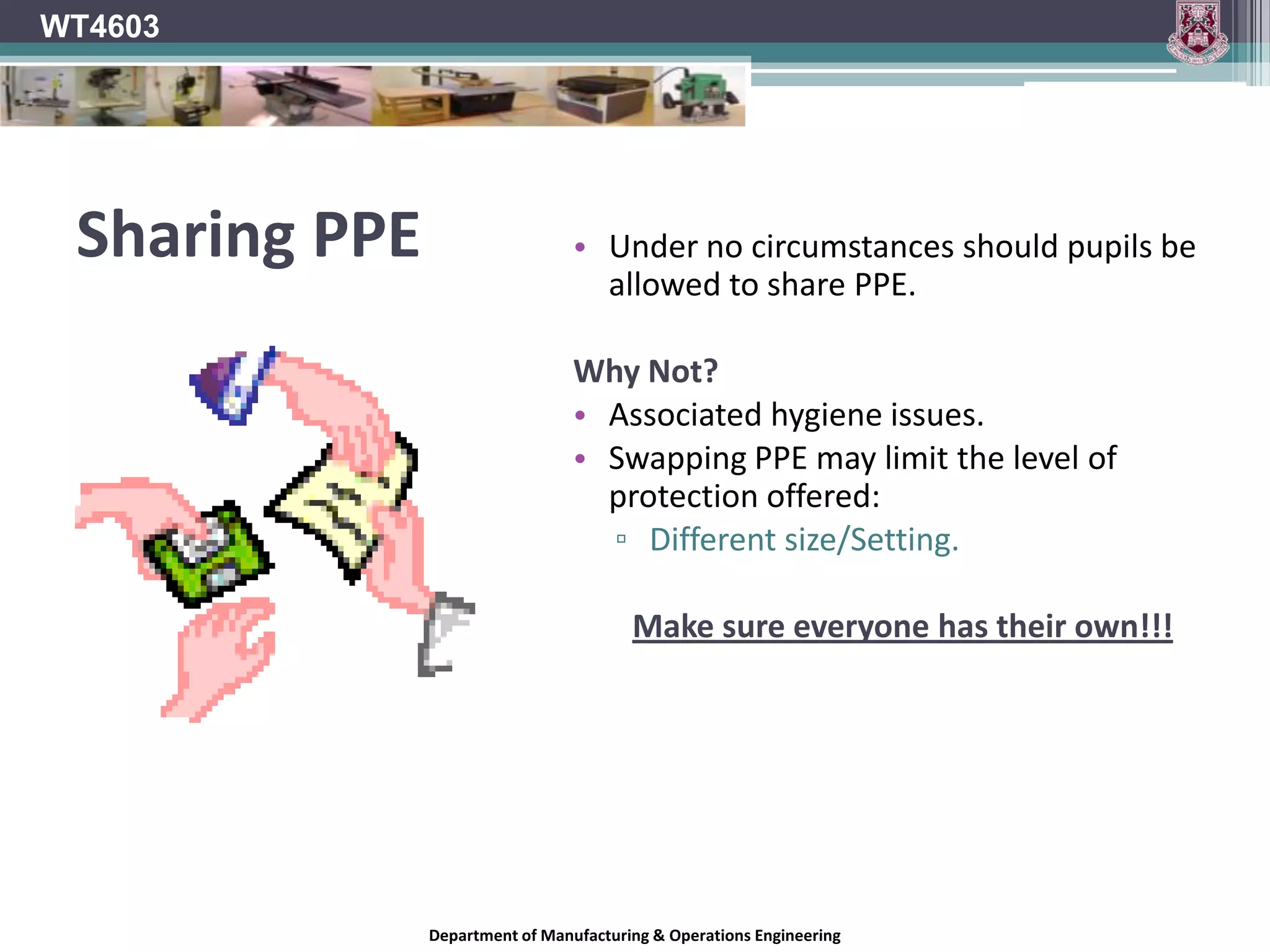 WT4603

Sharing PPE

• Under no circumstances should pupils be allowed to share PPE.

Why Not?

• Associated hygiene issues.
• Swapping PPE may limit the level of protection offered:
  ▫ Different size/Setting.

Make sure everyone has their own!!!

Department of Manufacturing & Operations Engineering